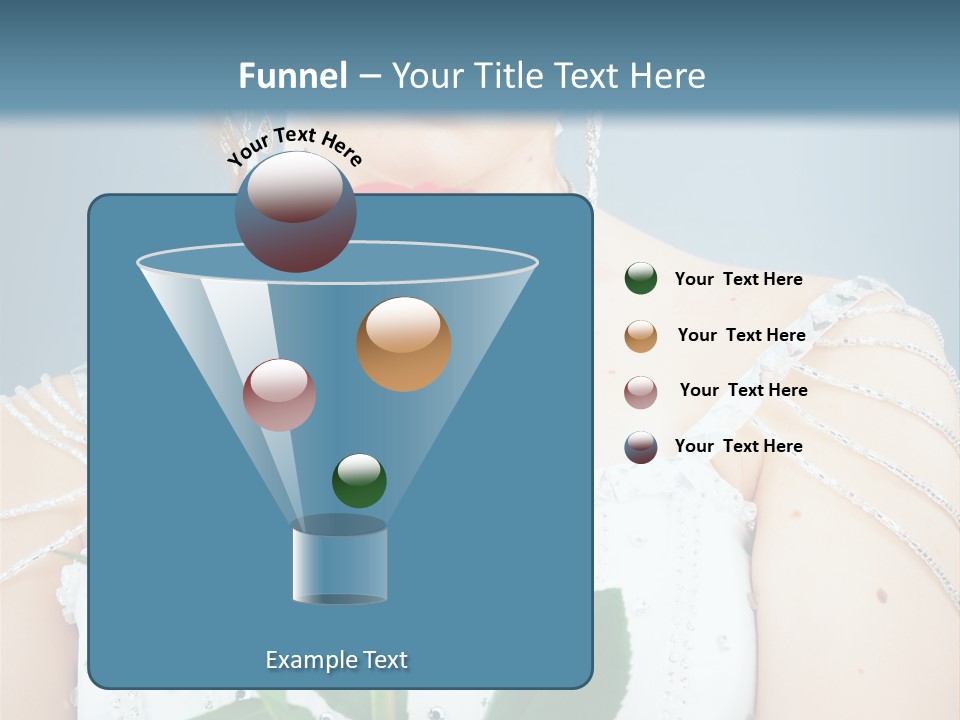 Funnel – Your Title Text Here

Your Text Here

Your Text Here

Your Text Here

Your Text Here

Your Text Here

Example Text